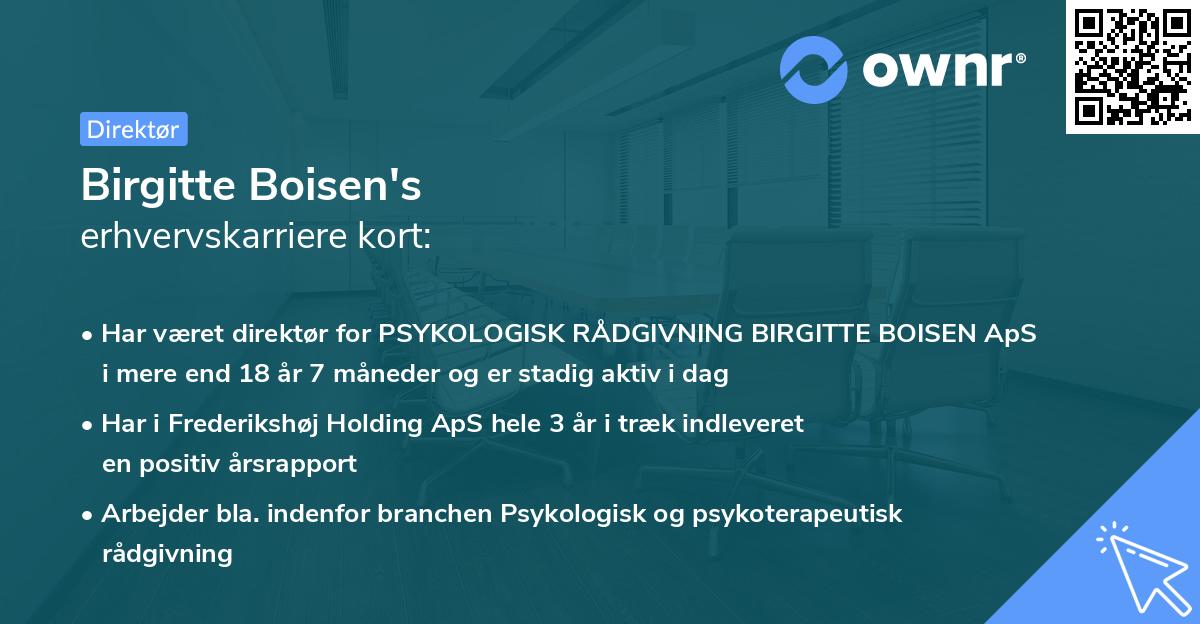 ownr®

Direktør

Birgitte Boisen's
erhvervskarriere kort:

• Har været direktør for PSYKOLOGISK RÅDGIVNING BIRGITTE BOISEN ApS i mere end 18 år 7 måneder og er stadig aktiv i dag

• Har i Frederikshøj Holding ApS hele 3 år i træk indleveret en positiv årsrapport

• Arbejder bla. indenfor branchen Psykologisk og psykoterapeutisk rådgivning